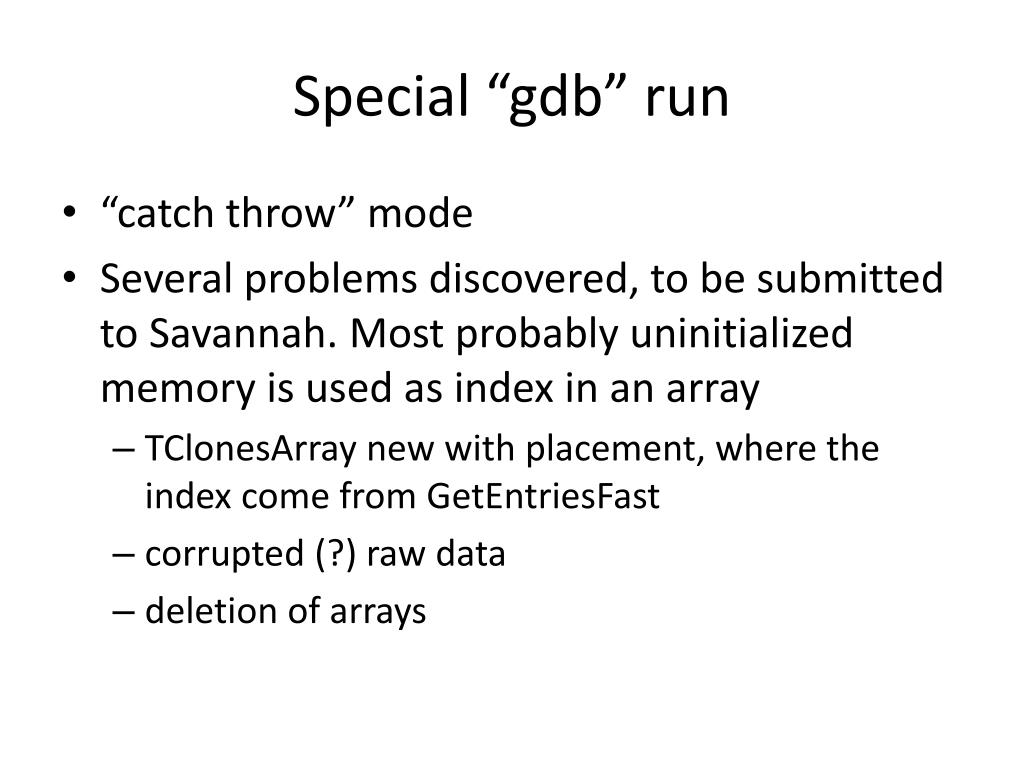 Special “gdb” run

• “catch throw” mode
• Several problems discovered, to be submitted to Savannah. Most probably uninitialized memory is used as index in an array
– TClonesArray new with placement, where the index come from GetEntriesFast
– corrupted (?) raw data
– deletion of arrays